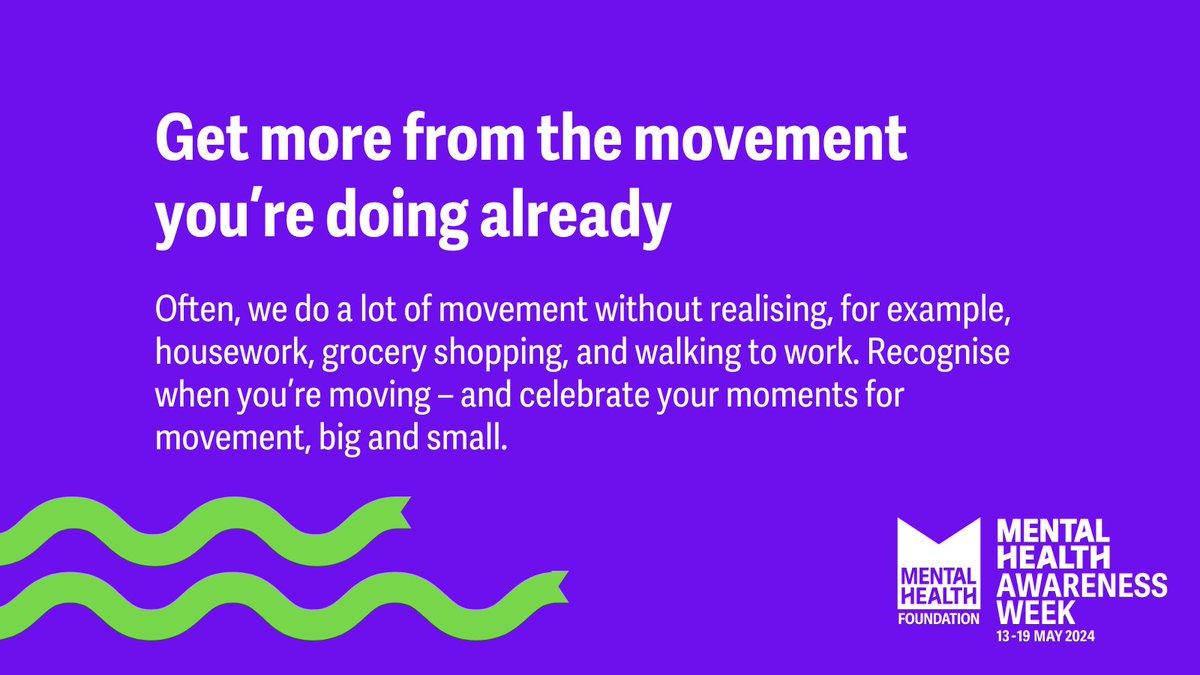 Get more from the movement you're doing already

Often, we do a lot of movement without realising, for example, housework, grocery shopping, and walking to work. Recognise when you're moving – and celebrate your moments for movement, big and small.

MENTAL HEALTH FOUNDATION

MENTAL HEALTH AWARENESS WEEK
13-19 MAY 2024